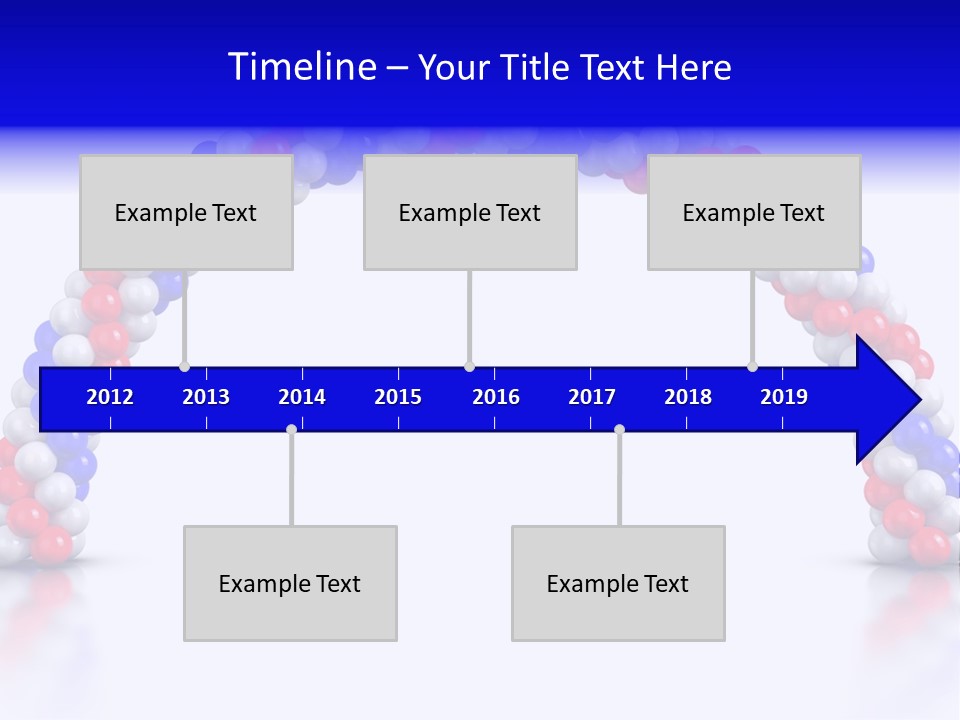 Timeline – Your Title Text Here

Example Text

Example Text

Example Text

2012 2013 2014 2015 2016 2017 2018 2019

Example Text

Example Text